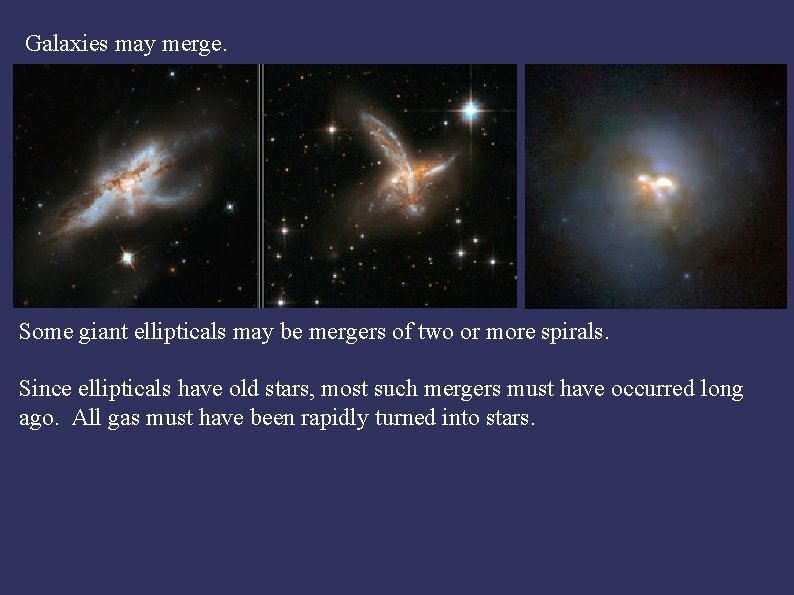 Galaxies may merge.

Some giant ellipticals may be mergers of two or more spirals.

Since ellipticals have old stars, most such mergers must have occurred long ago. All gas must have been rapidly turned into stars.